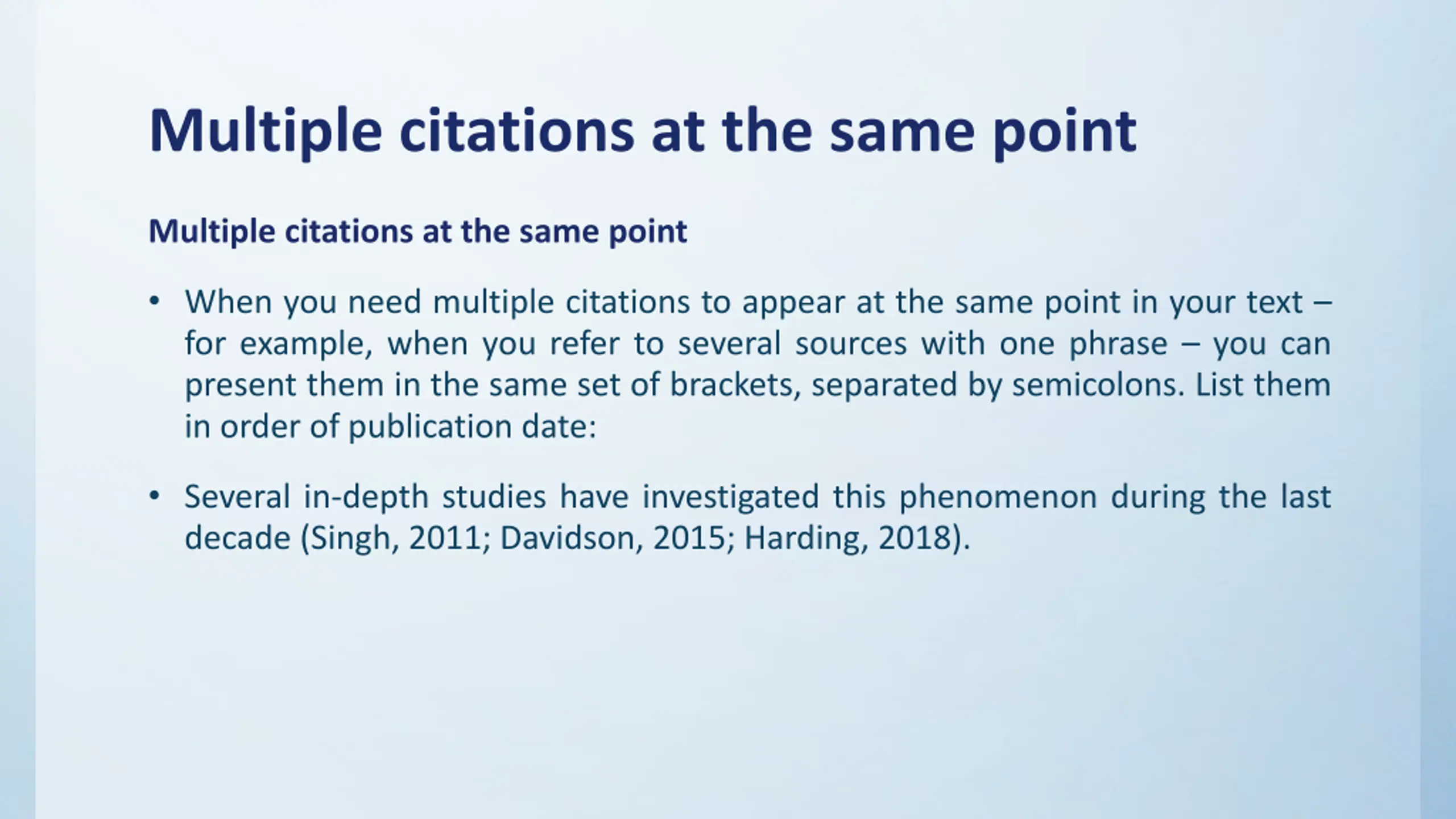 Multiple citations at the same point

Multiple citations at the same point

• When you need multiple citations to appear at the same point in your text – for example, when you refer to several sources with one phrase – you can present them in the same set of brackets, separated by semicolons. List them in order of publication date:

• Several in-depth studies have investigated this phenomenon during the last decade (Singh, 2011; Davidson, 2015; Harding, 2018).